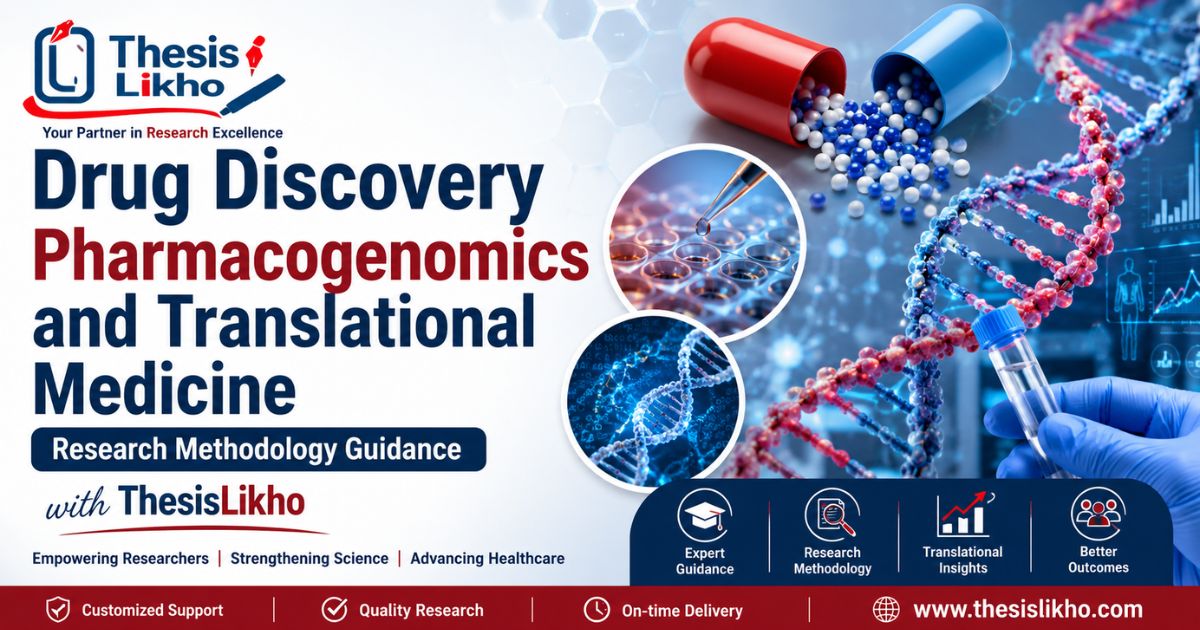 Thesis Likho
Your Partner in Research Excellence

Drug Discovery
Pharmacogenomics
and Translational
Medicine

Research Methodology Guidance

with ThesisLikho

Empowering Researchers | Strengthening Science | Advancing Healthcare

Expert Guidance
Research Methodology
Translational Insights
Better Outcomes

Customized Support | Quality Research | On-time Delivery | www.thesislikho.com